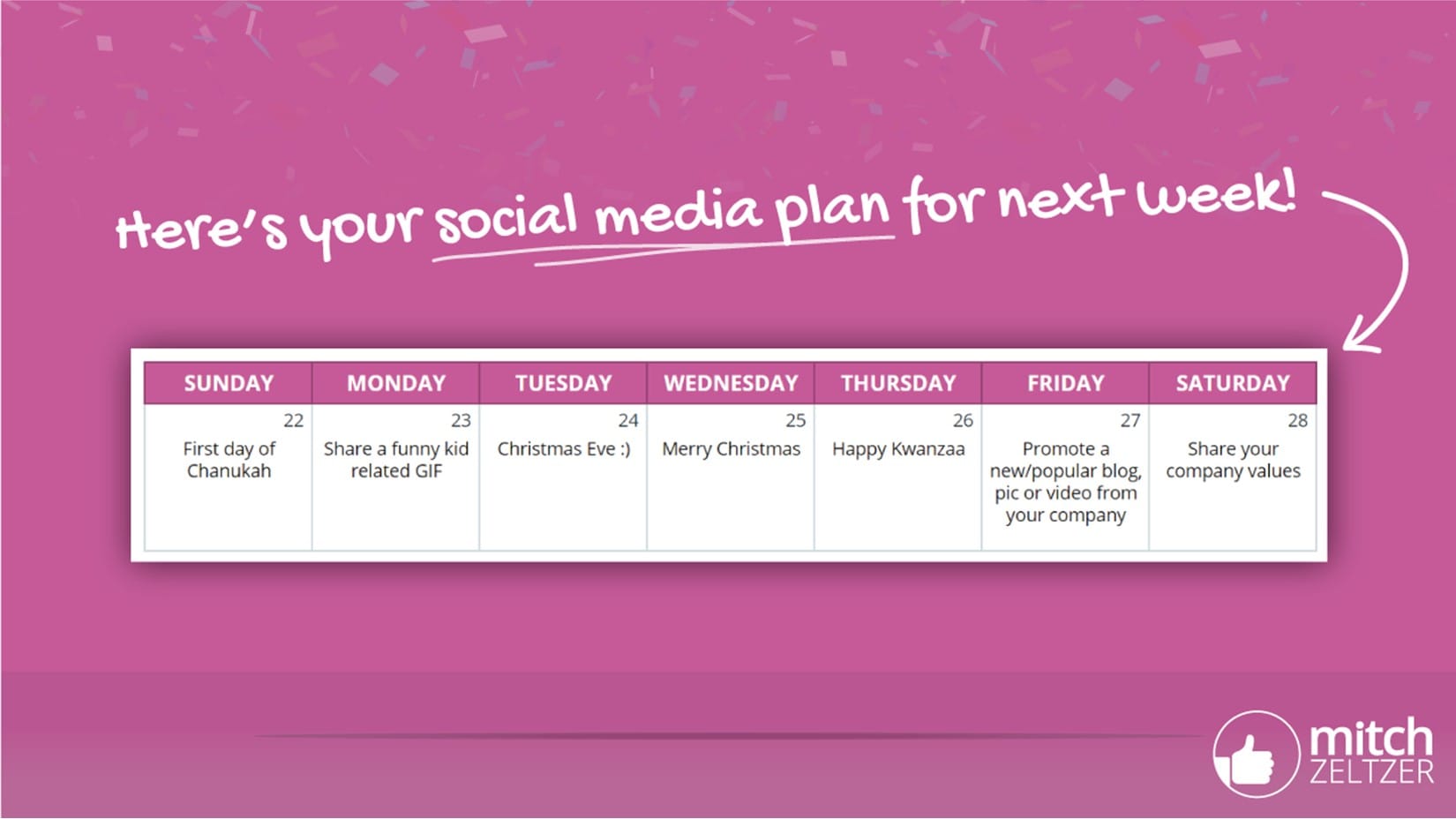 Here's your social media plan for next week!

| SUNDAY | MONDAY | TUESDAY | WEDNESDAY | THURSDAY | FRIDAY | SATURDAY |
|---|---|---|---|---|---|---|
| 22 First day of Chanukah | 23 Share a funny kid related GIF | 24 Christmas Eve :) | 25 Merry Christmas | 26 Happy Kwanzaa | 27 Promote a new/popular blog, pic or video from your company | 28 Share your company values |

mitch ZELTZER